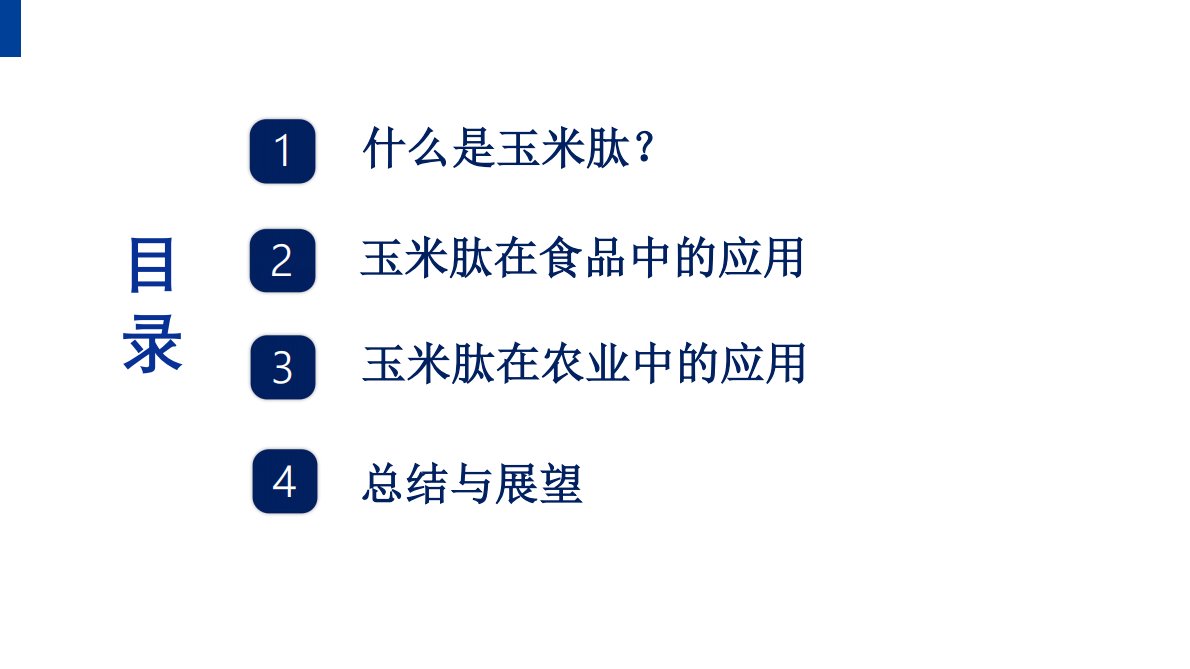 目录

1 什么是玉米肽？

2 玉米肽在食品中的应用

3 玉米肽在农业中的应用

4 总结与展望